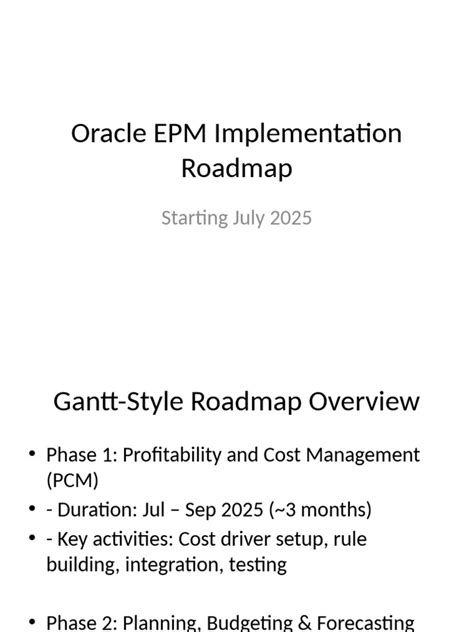 Oracle EPM Implementation Roadmap

Starting July 2025

Gantt-Style Roadmap Overview

• Phase 1: Profitability and Cost Management (PCM)
• - Duration: Jul – Sep 2025 (~3 months)
• - Key activities: Cost driver setup, rule building, integration, testing

• Phase 2: Planning, Budgeting & Forecasting